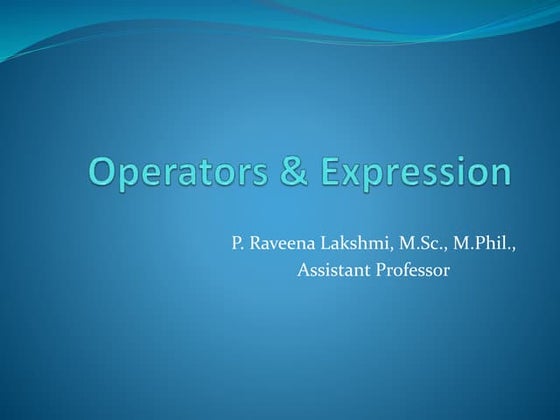 Operators & Expression

P. Raveena Lakshmi, M.Sc., M.Phil.,
Assistant Professor